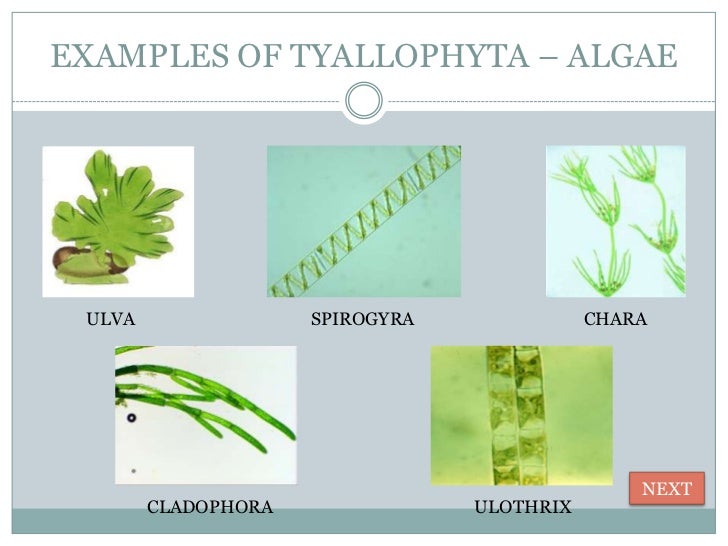 EXAMPLES OF TYALLOPHYTA – ALGAE

ULVA

SPIROGYRA

CHARA

CLADOPHORA

ULOTHRIX

NEXT